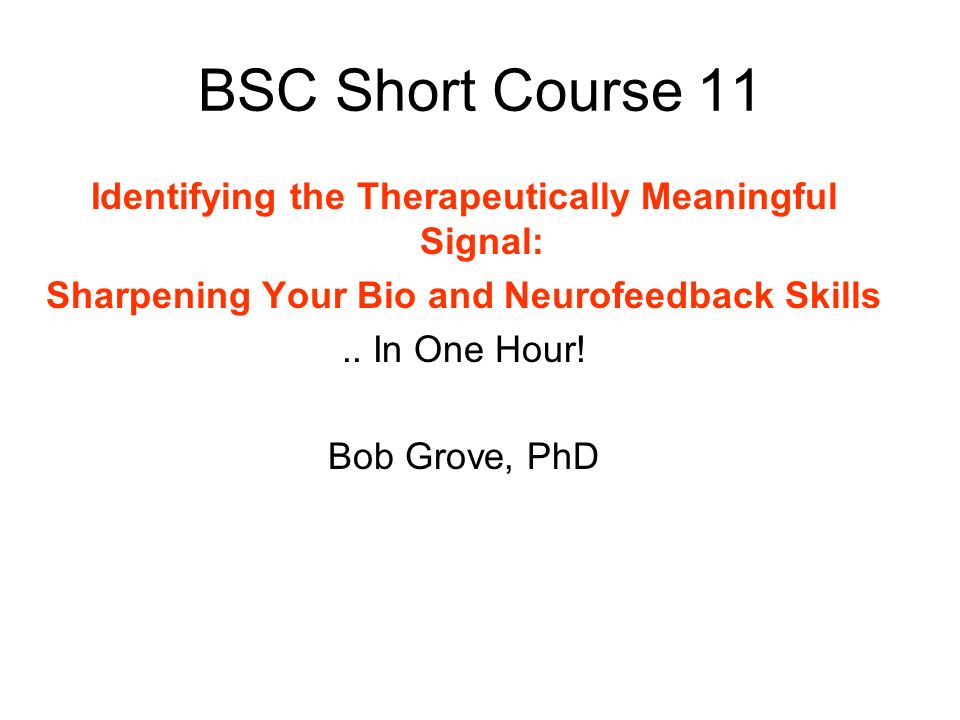 BSC Short Course 11

Identifying the Therapeutically Meaningful Signal:

Sharpening Your Bio and Neurofeedback Skills

.. In One Hour!

Bob Grove, PhD